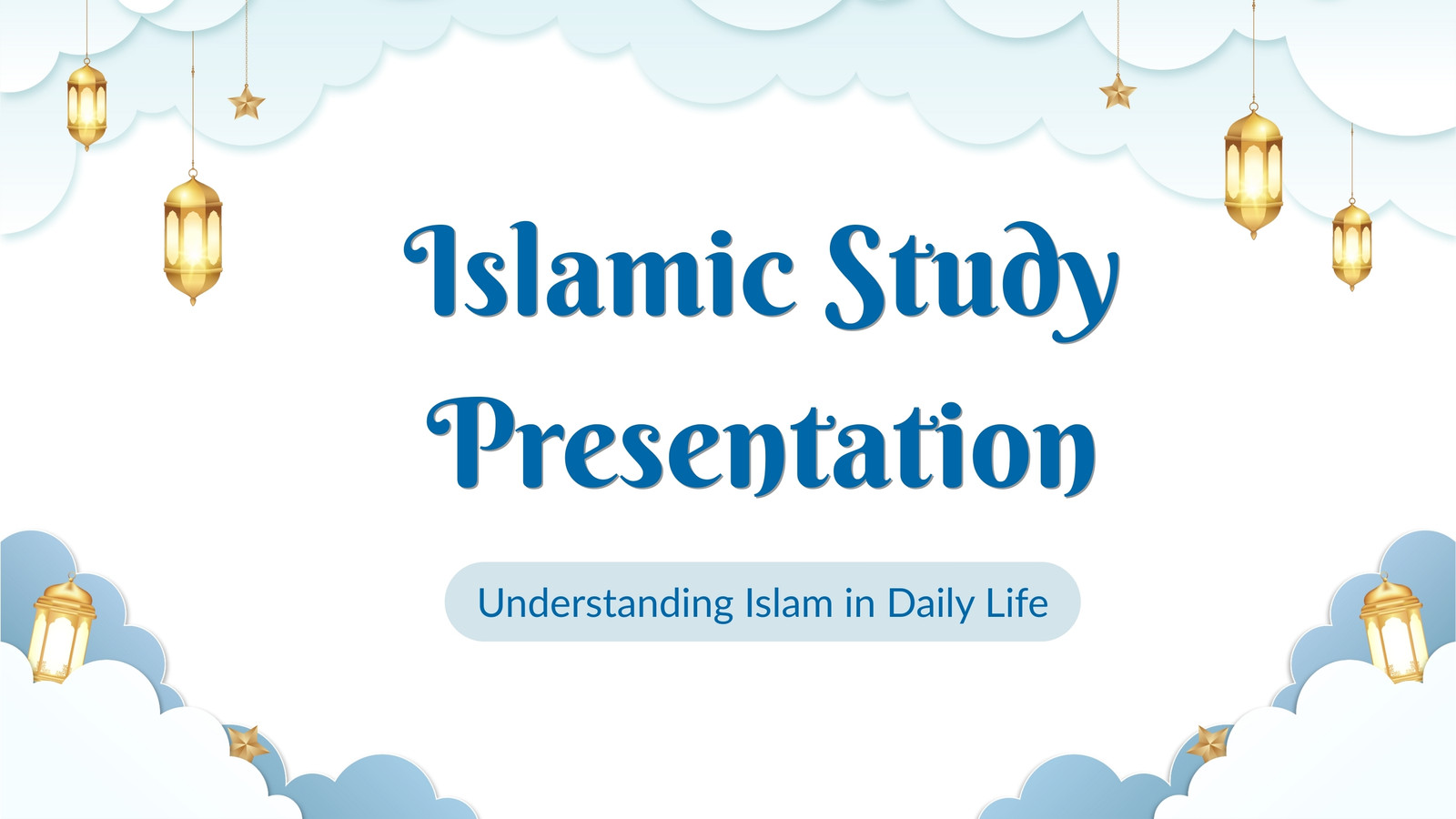 Islamic Study Presentation

Understanding Islam in Daily Life